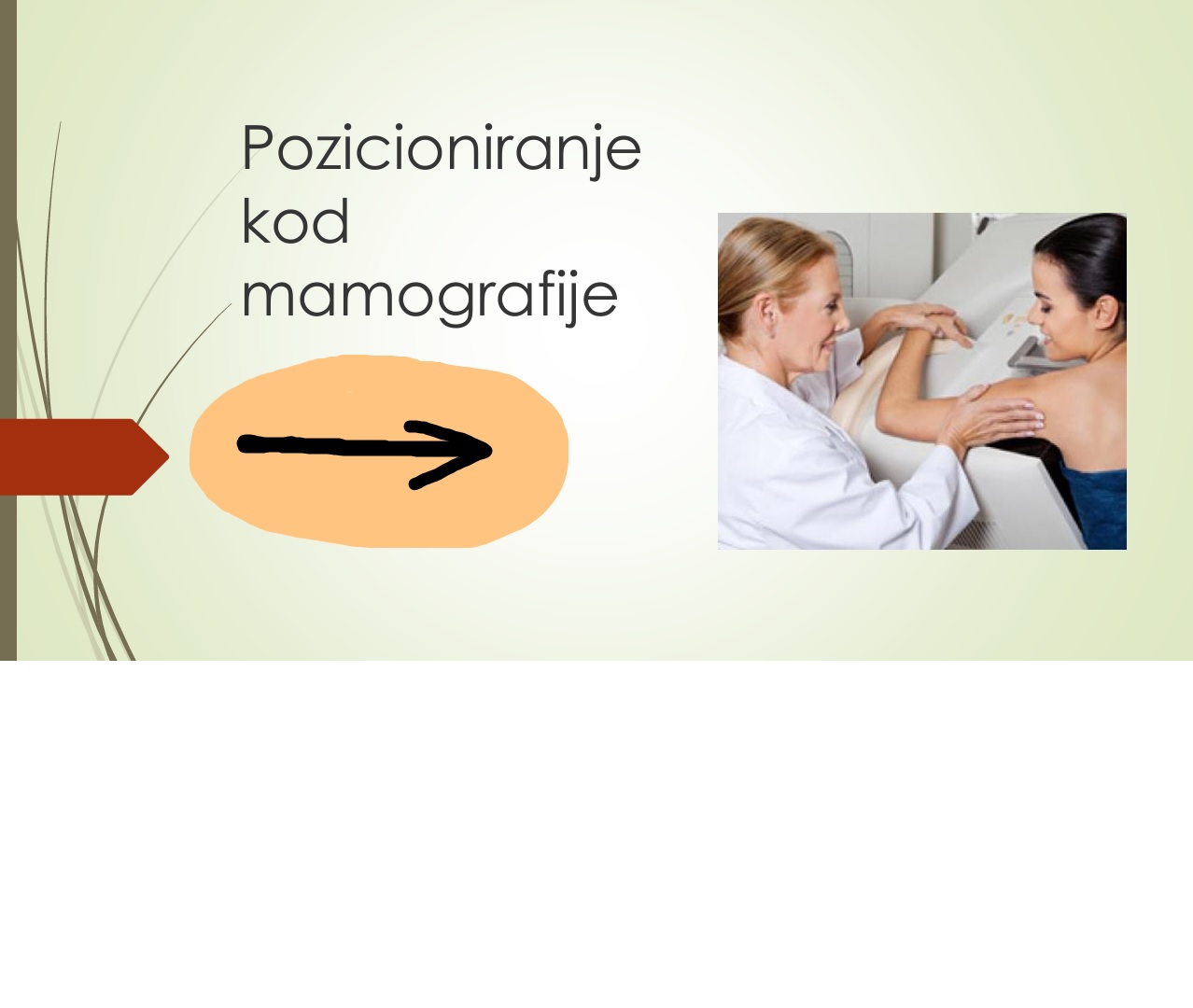 Pozicioniranje kod mamografije